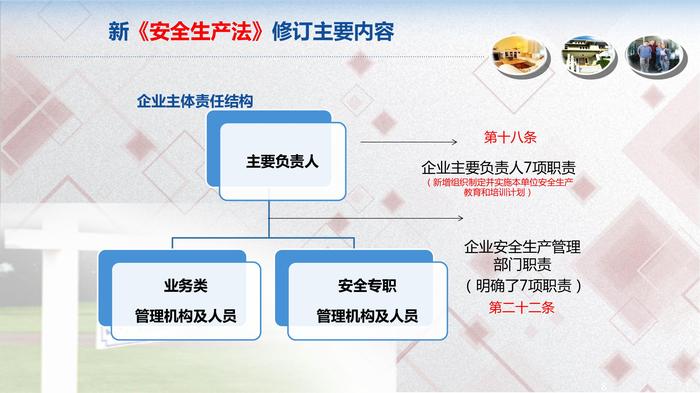 新《安全生产法》修订主要内容

企业主体责任结构

主要负责人

第十八条

企业主要负责人7项职责

（新增组织制定并实施本单位安全生产教育和培训计划）

业务类
管理机构及人员

安全专职
管理机构及人员

企业安全生产管理部门职责

（明确了7项职责）

第二十二条